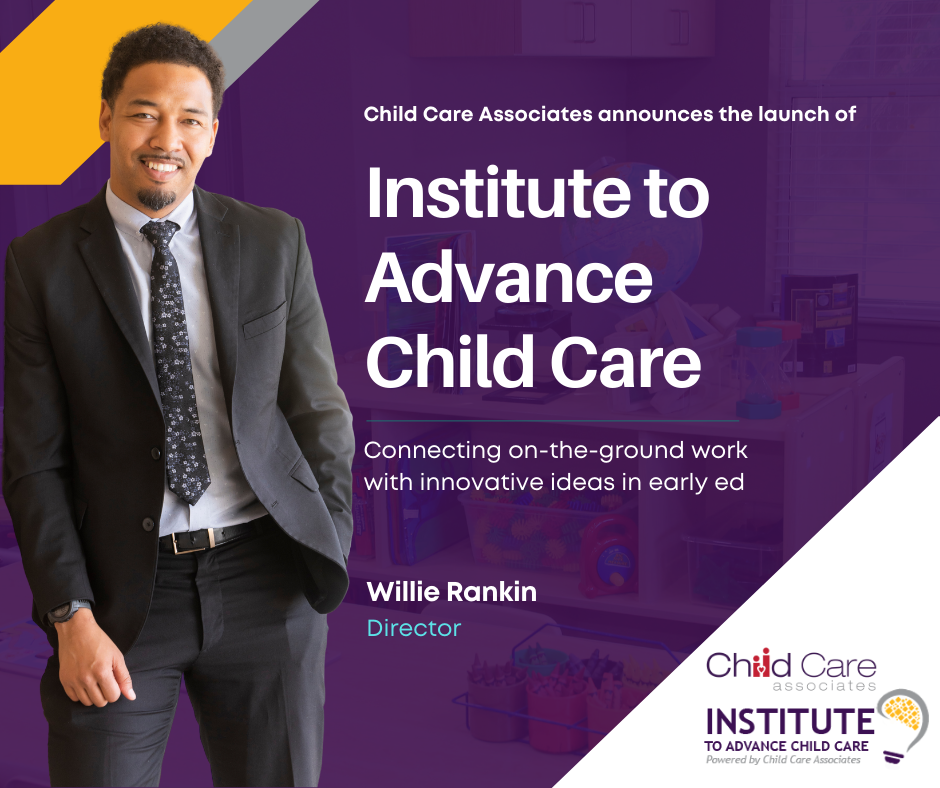 Child Care Associates announces the launch of

Institute to Advance Child Care

Connecting on-the-ground work with innovative ideas in early ed

Willie Rankin
Director

Child Care associates

INSTITUTE TO ADVANCE CHILD CARE
Powered by Child Care Associates